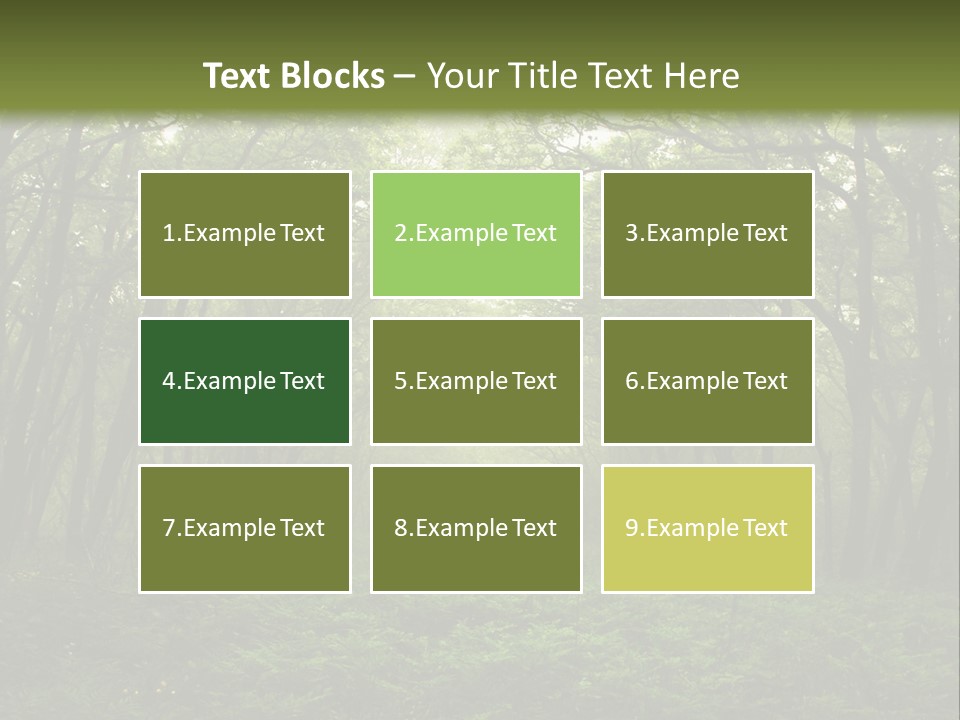 Text Blocks – Your Title Text Here

1.Example Text

2.Example Text

3.Example Text

4.Example Text

5.Example Text

6.Example Text

7.Example Text

8.Example Text

9.Example Text